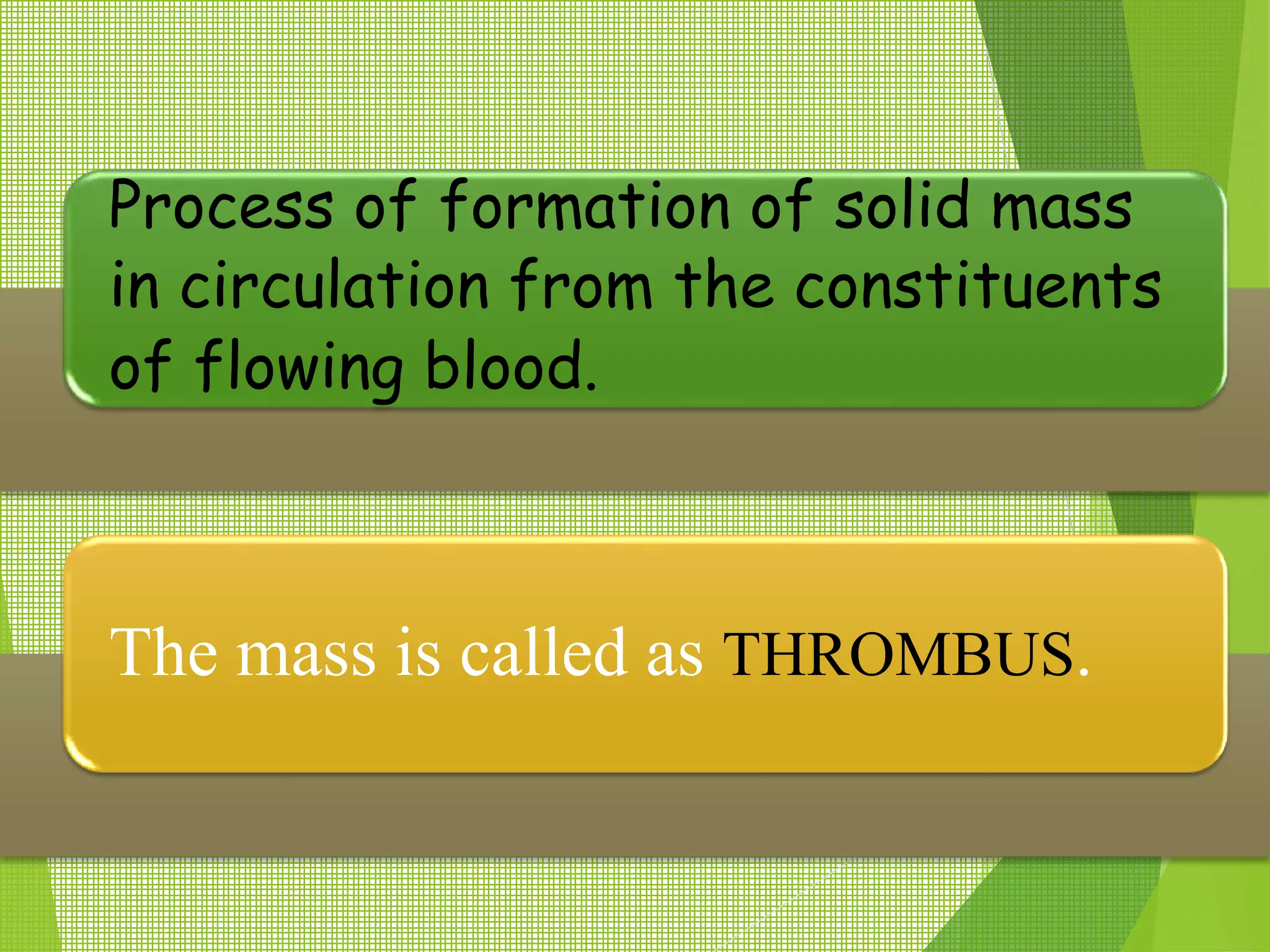 Process of formation of solid mass in circulation from the constituents of flowing blood.

The mass is called as THROMBUS.